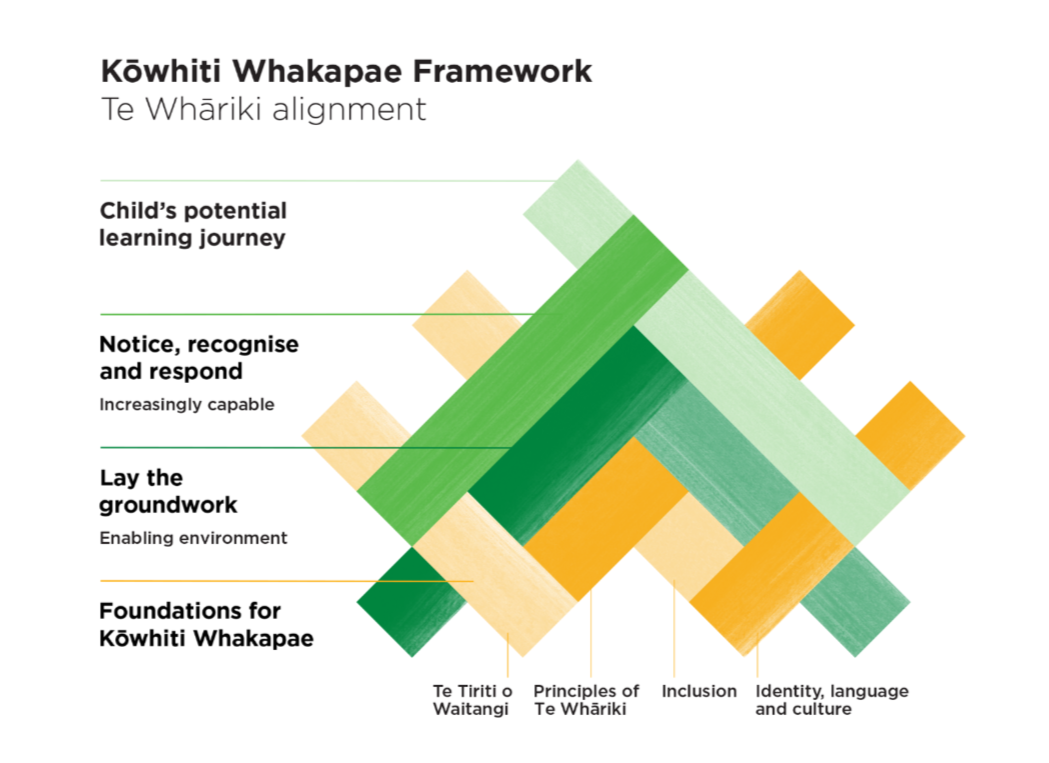 Kōwhiti Whakapae Framework
Te Whāriki alignment

Child's potential learning journey

Notice, recognise and respond
Increasingly capable

Lay the groundwork
Enabling environment

Foundations for Kōwhiti Whakapae

Te Tiriti o Waitangi

Principles of Te Whāriki

Inclusion

Identity, language and culture